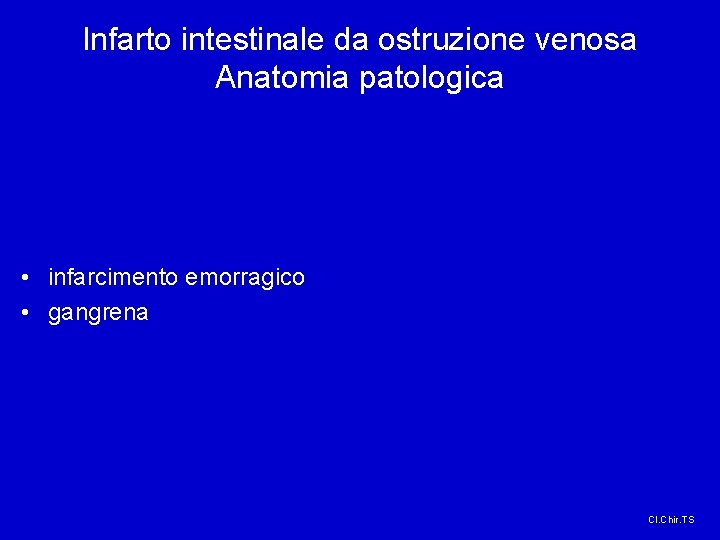 Infarto intestinale da ostruzione venosa
Anatomia patologica

• infarcimento emorragico
• gangrena

Cl.Chir.TS